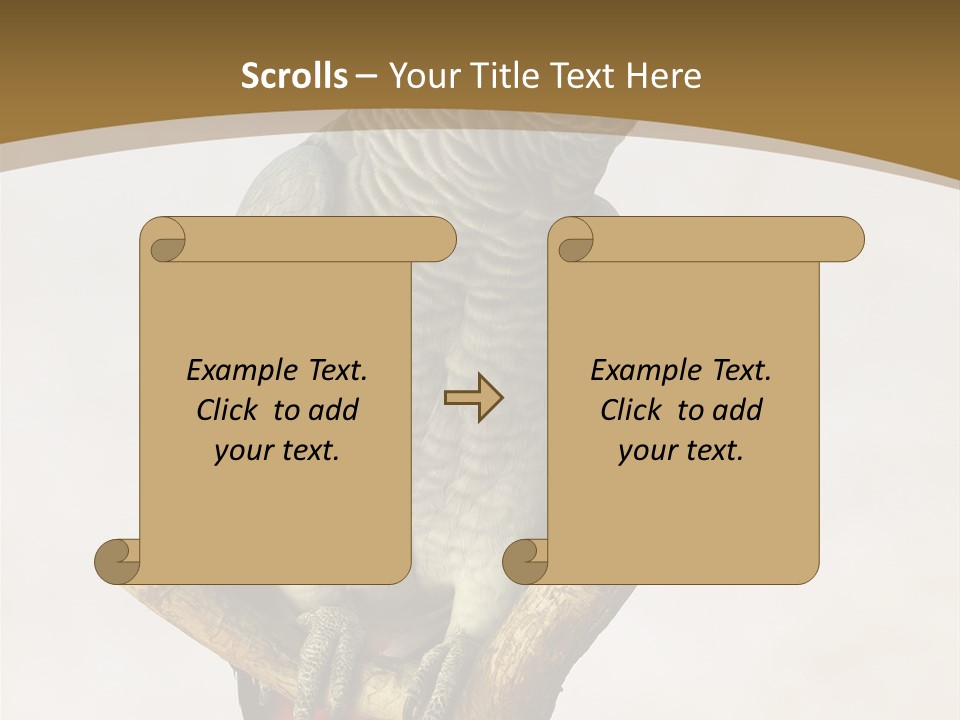 Scrolls – Your Title Text Here

Example Text. Click to add your text.

Example Text. Click to add your text.